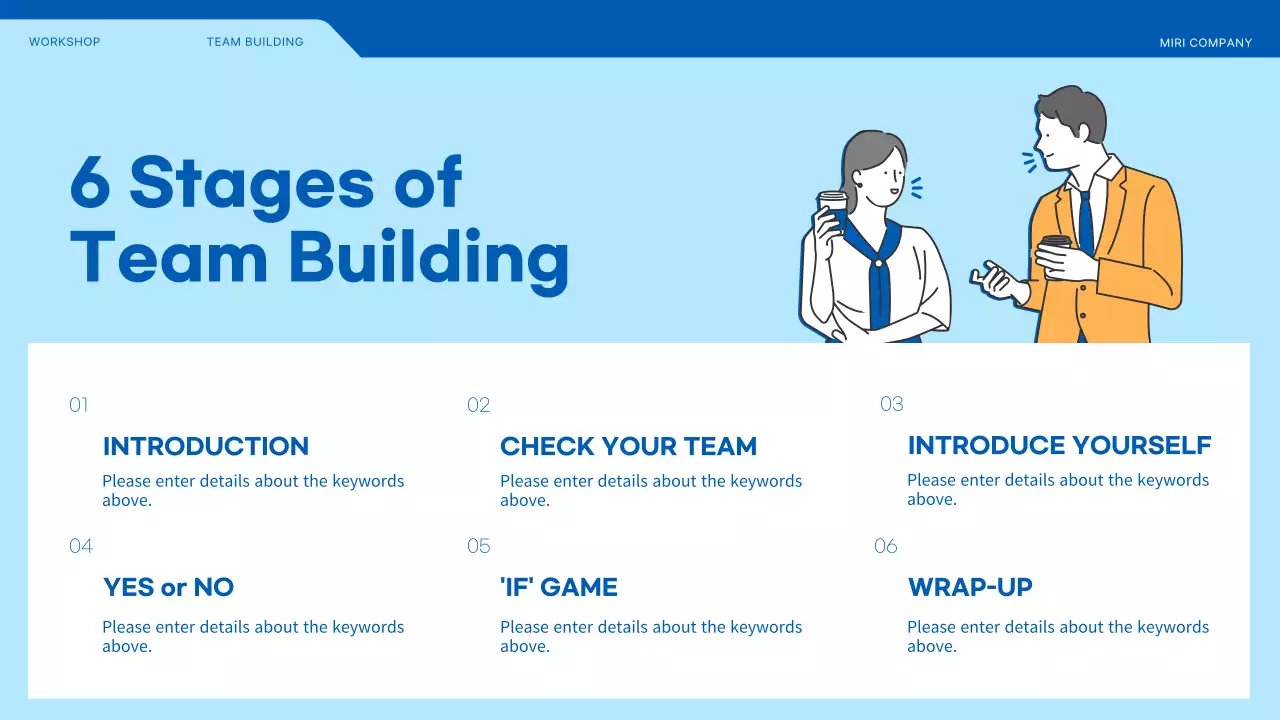 WORKSHOP

TEAM BUILDING

MIRI COMPANY

6 Stages of Team Building

01

INTRODUCTION

Please enter details about the keywords above.

02

CHECK YOUR TEAM

Please enter details about the keywords above.

03

INTRODUCE YOURSELF

Please enter details about the keywords above.

04

YES or NO

Please enter details about the keywords above.

05

'IF' GAME

Please enter details about the keywords above.

06

WRAP-UP

Please enter details about the keywords above.